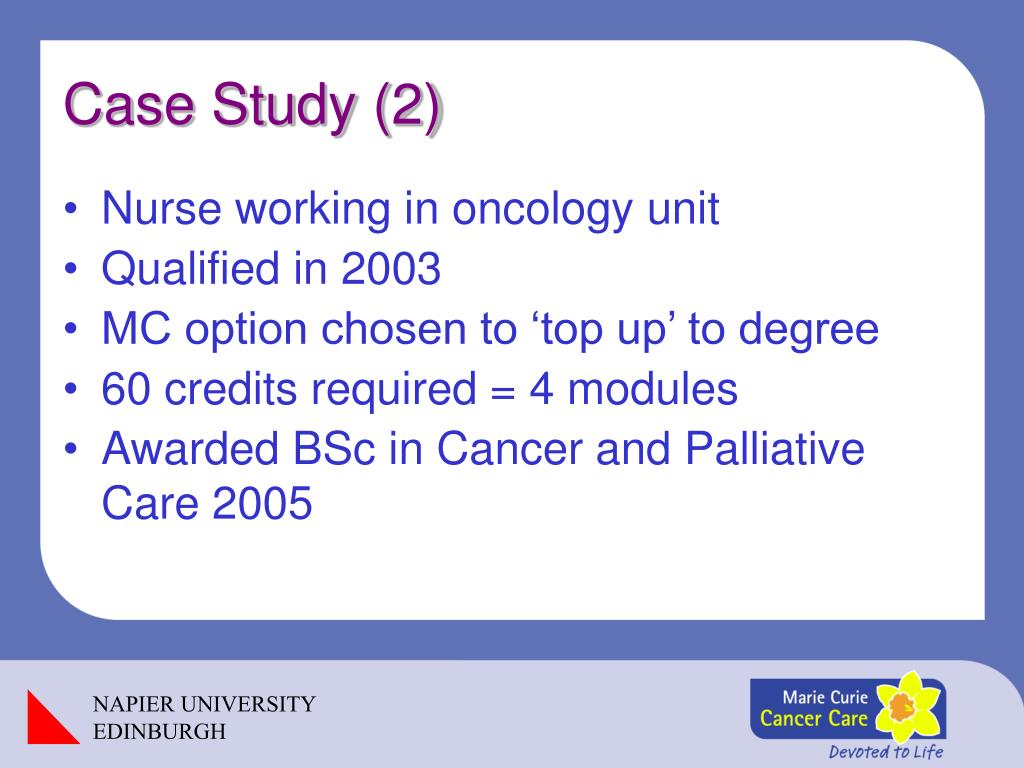 Case Study (2)

• Nurse working in oncology unit
• Qualified in 2003
• MC option chosen to ‘top up’ to degree
• 60 credits required = 4 modules
• Awarded BSc in Cancer and Palliative Care 2005

NAPIER UNIVERSITY
EDINBURGH

Marie Curie
Cancer Care
Devoted to Life